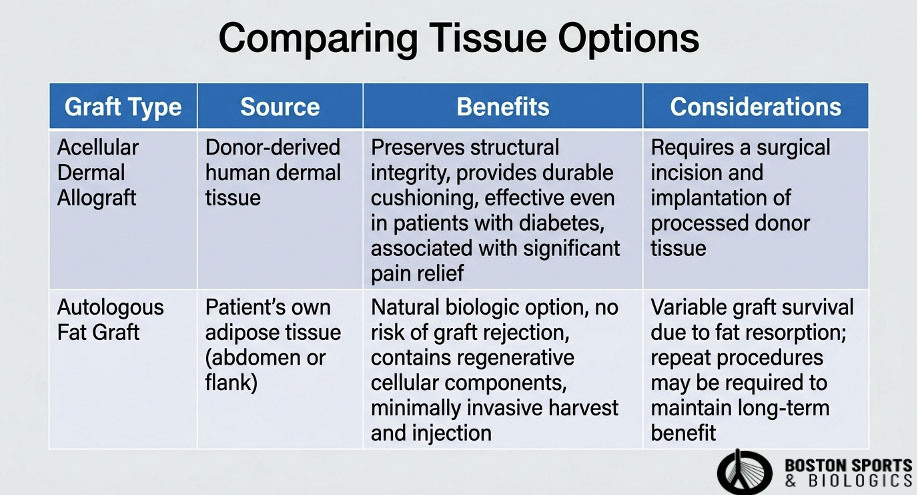 Comparing Tissue Options

| Graft Type | Source | Benefits | Considerations |
|---|---|---|---|
| Acellular Dermal Allograft | Donor-derived human dermal tissue | Preserves structural integrity, provides durable cushioning, effective even in patients with diabetes, associated with significant pain relief | Requires a surgical incision and implantation of processed donor tissue |
| Autologous Fat Graft | Patient's own adipose tissue (abdomen or flank) | Natural biologic option, no risk of graft rejection, contains regenerative cellular components, minimally invasive harvest and injection | Variable graft survival due to fat resorption; repeat procedures may be required to maintain long-term benefit |

BOSTON SPORTS & BIOLOGICS